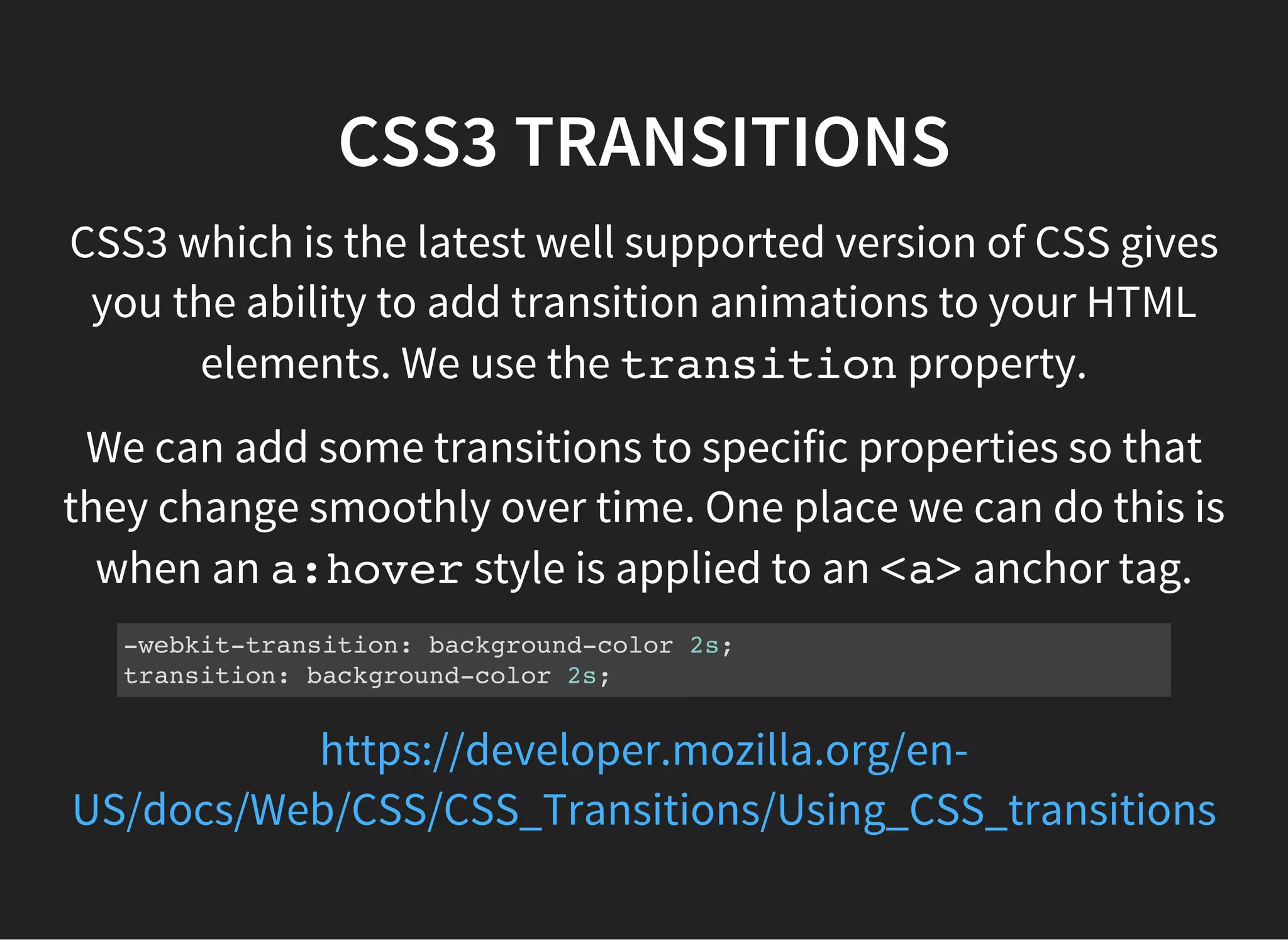 CSS3 TRANSITIONS

CSS3 which is the latest well supported version of CSS gives you the ability to add transition animations to your HTML elements. We use the transition property.

We can add some transitions to specific properties so that they change smoothly over time. One place we can do this is when an a:hover style is applied to an <a> anchor tag.

-webkit-transition: background-color 2s;
transition: background-color 2s;

https://developer.mozilla.org/en-US/docs/Web/CSS/CSS_Transitions/Using_CSS_transitions